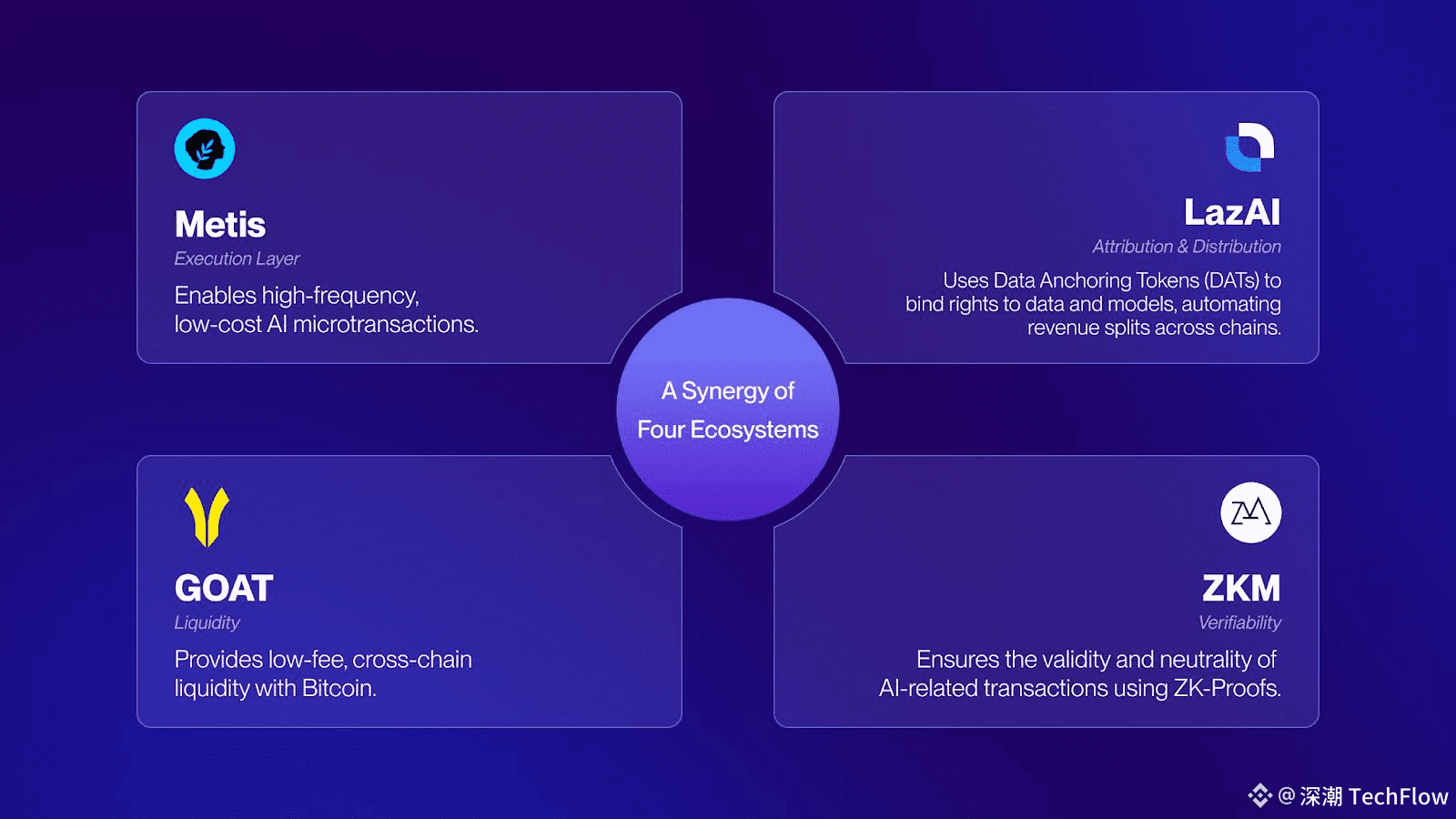 Metis
Execution Layer
Enables high-frequency, low-cost AI microtransactions.

LazAI
Attribution & Distribution
Uses Data Anchoring Tokens (DATs) to bind rights to data and models, automating revenue splits across chains.

A Synergy of Four Ecosystems

GOAT
Liquidity
Provides low-fee, cross-chain liquidity with Bitcoin.

ZKM
Verifiability
Ensures the validity and neutrality of AI-related transactions using ZK-Proofs.

@ 深潮 TechFlow